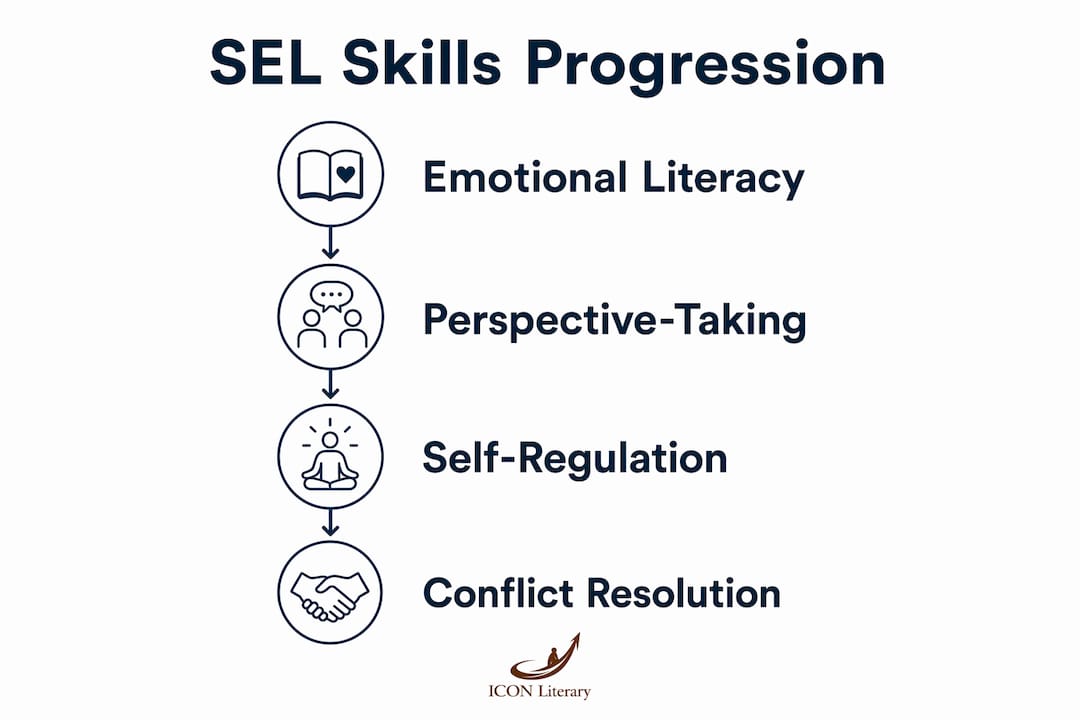 SEL Skills Progression

Emotional Literacy

Perspective-Taking

Self-Regulation

Conflict Resolution

ICON Literary